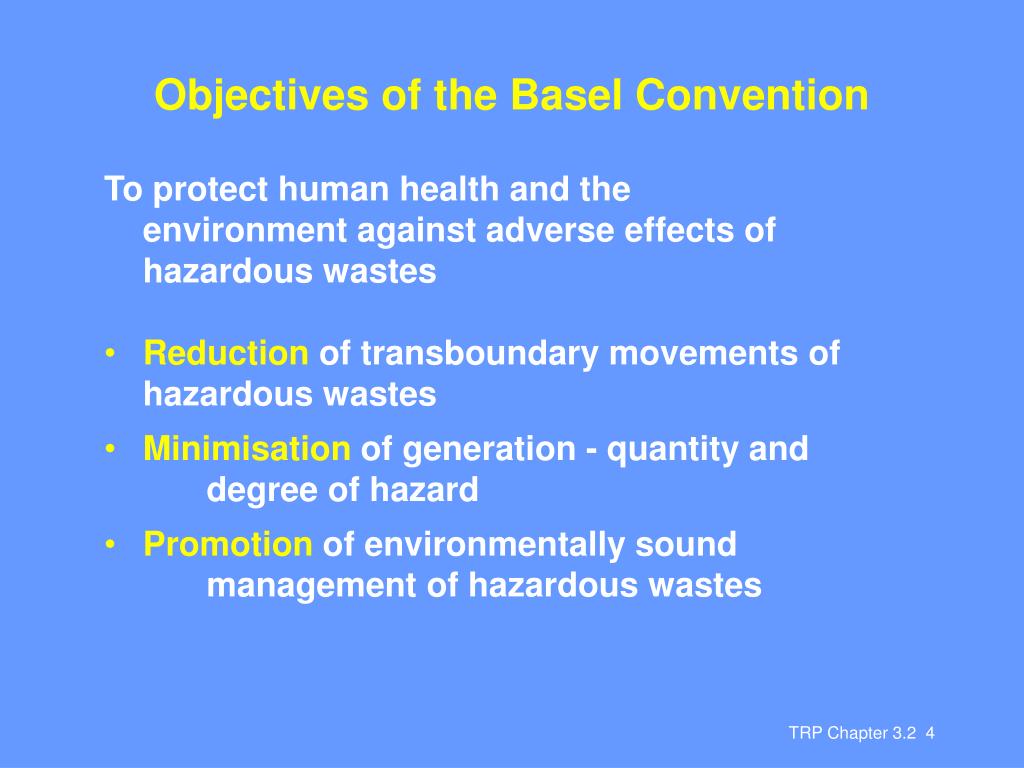 Objectives of the Basel Convention

To protect human health and the environment against adverse effects of hazardous wastes

• Reduction of transboundary movements of hazardous wastes
• Minimisation of generation - quantity and degree of hazard
• Promotion of environmentally sound management of hazardous wastes

TRP Chapter 3.2 4